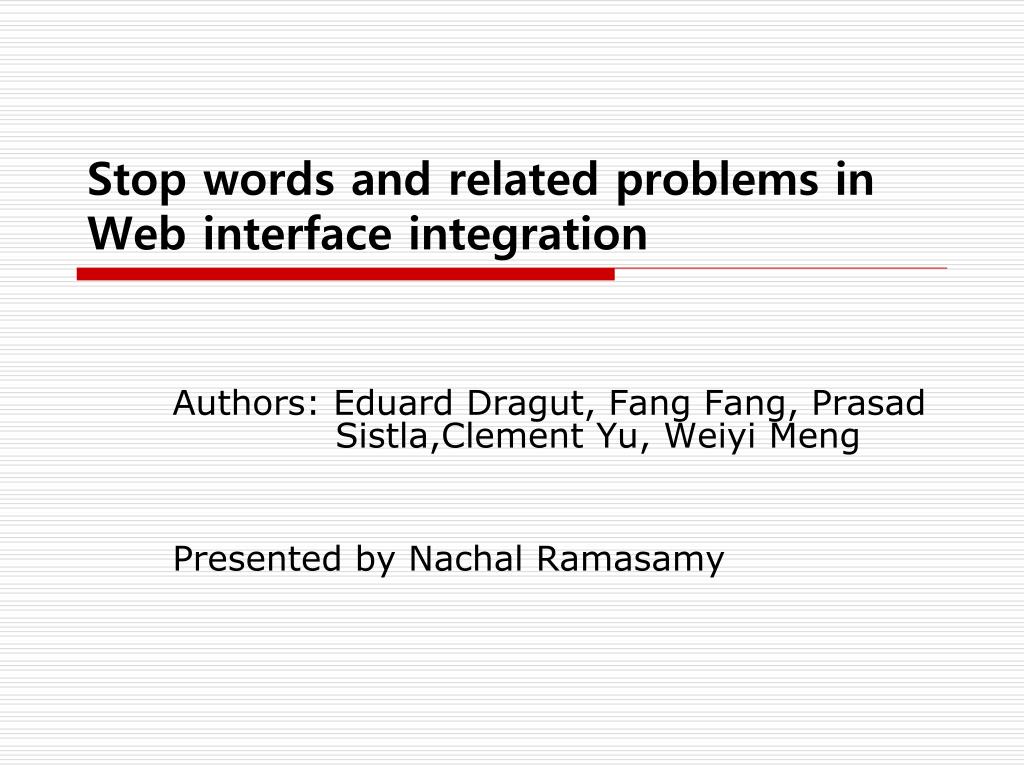 Stop words and related problems in Web interface integration

Authors: Eduard Dragut, Fang Fang, Prasad Sistla,Clement Yu, Weiyi Meng

Presented by Nachal Ramasamy